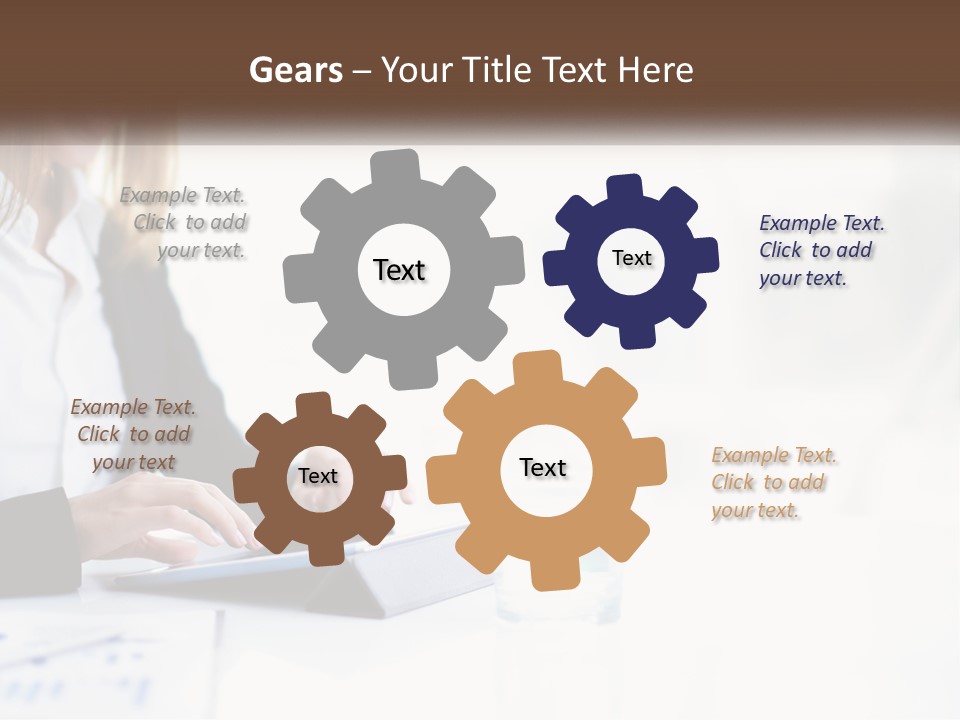 Gears – Your Title Text Here

Example Text. Click to add your text.

Text

Text

Example Text. Click to add your text.

Example Text. Click to add your text

Text

Text

Example Text. Click to add your text.